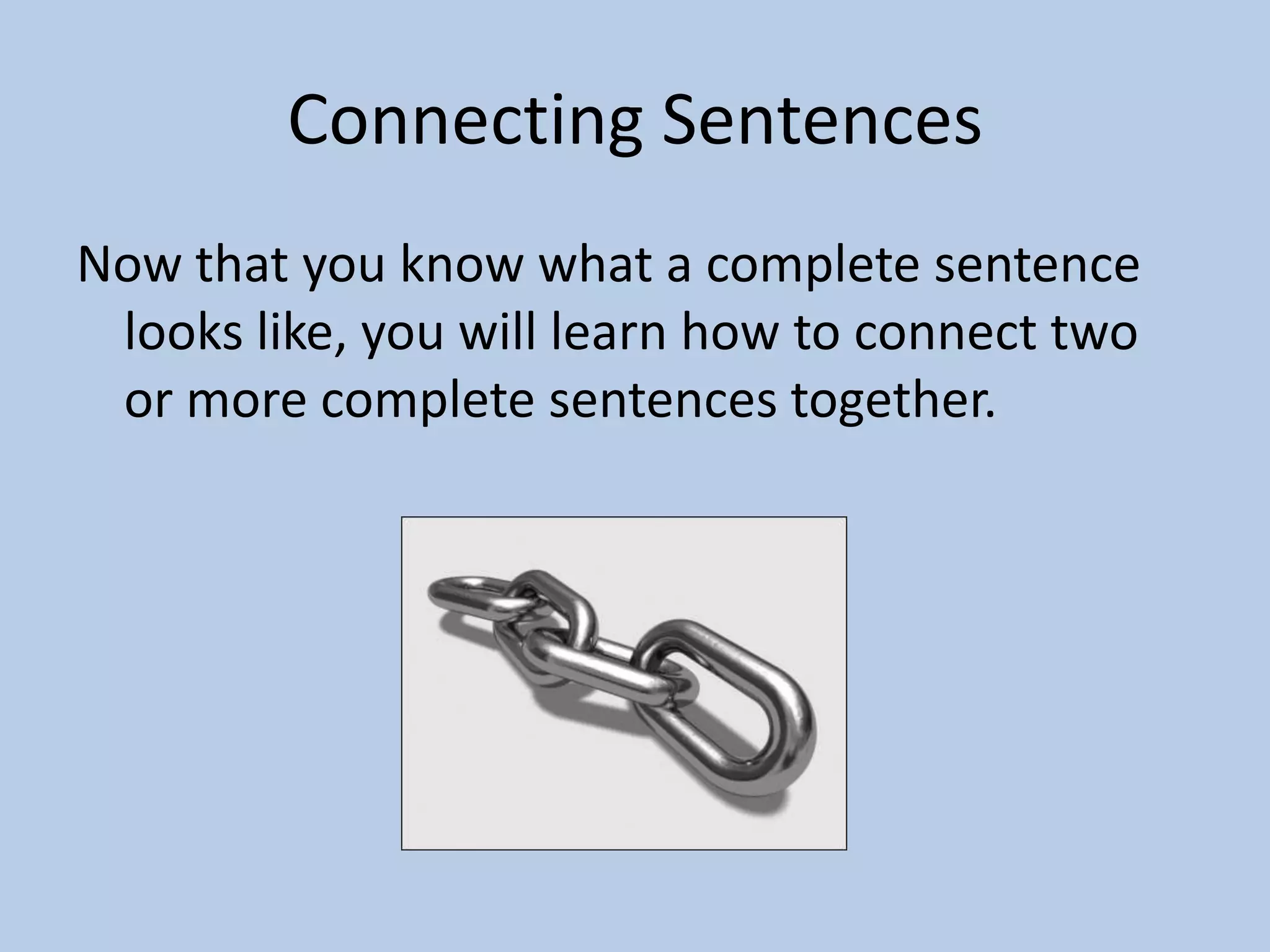 Connecting Sentences

Now that you know what a complete sentence looks like, you will learn how to connect two or more complete sentences together.